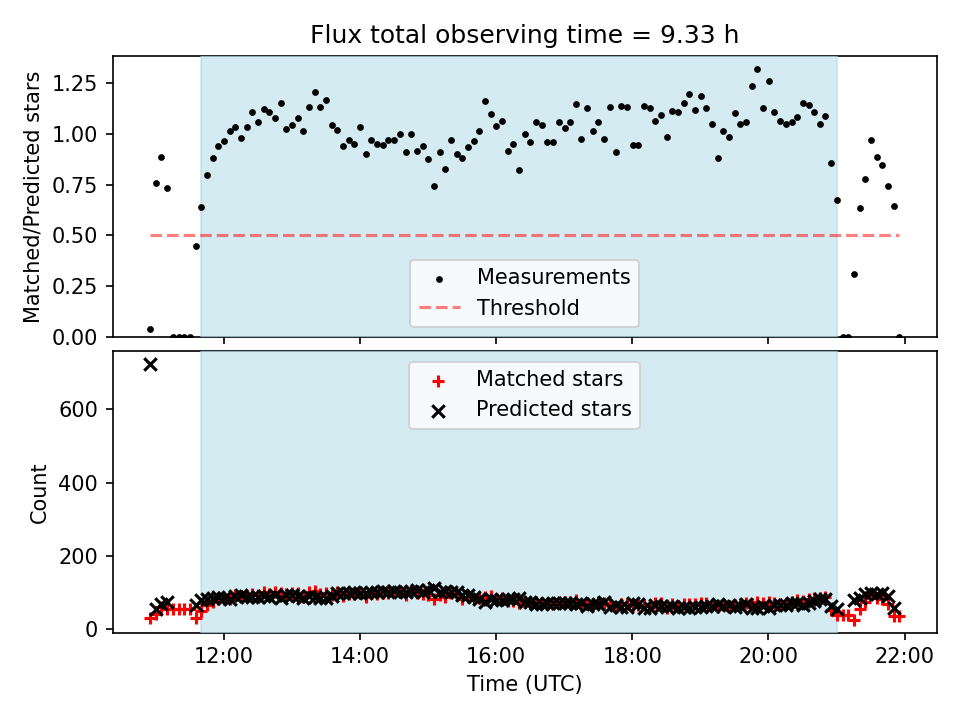 Flux total observing time = 9.33 h

Matched/Predicted stars

1.25
1.00
0.75
0.50
0.25
0.00

Measurements
Threshold

Matched stars
Predicted stars

Count

600
400
200
0

12:00
14:00
16:00
18:00
20:00
22:00

Time (UTC)